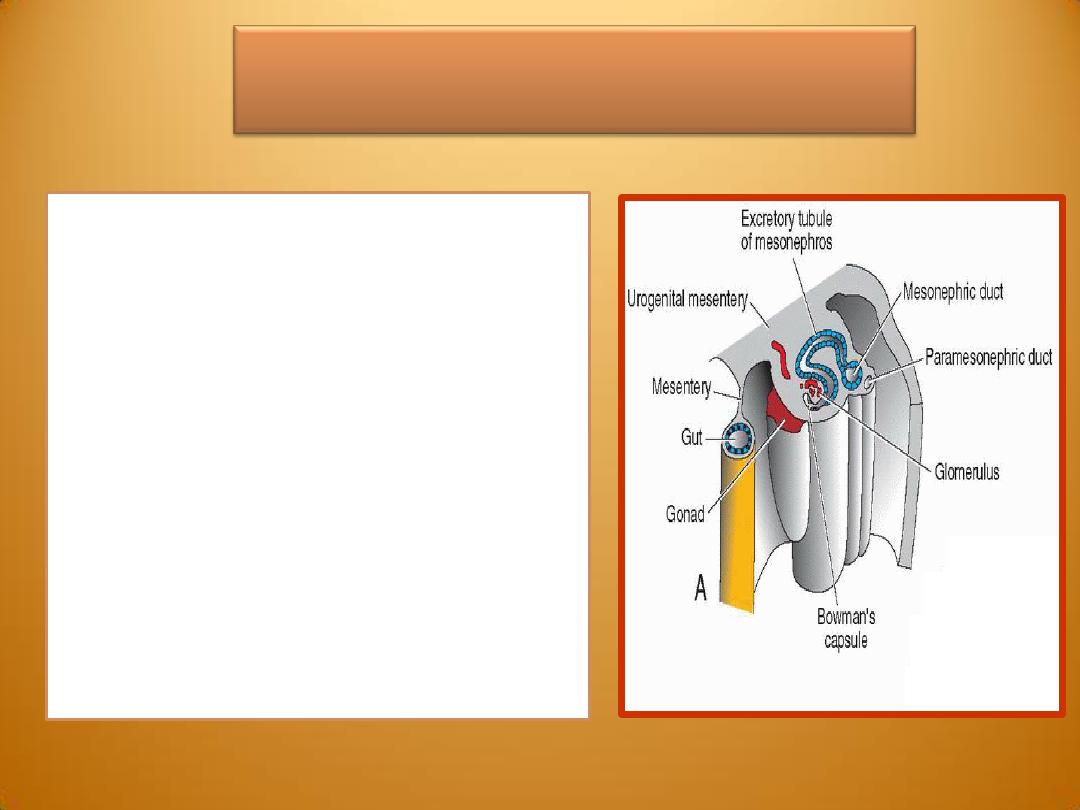 Excretory tubule of mesonephros

Urogenital mesentery

Mesonephric duct

Paramesonephric duct

Mesentery

Gut

Glomerulus

Gonad

A

Bowman's capsule